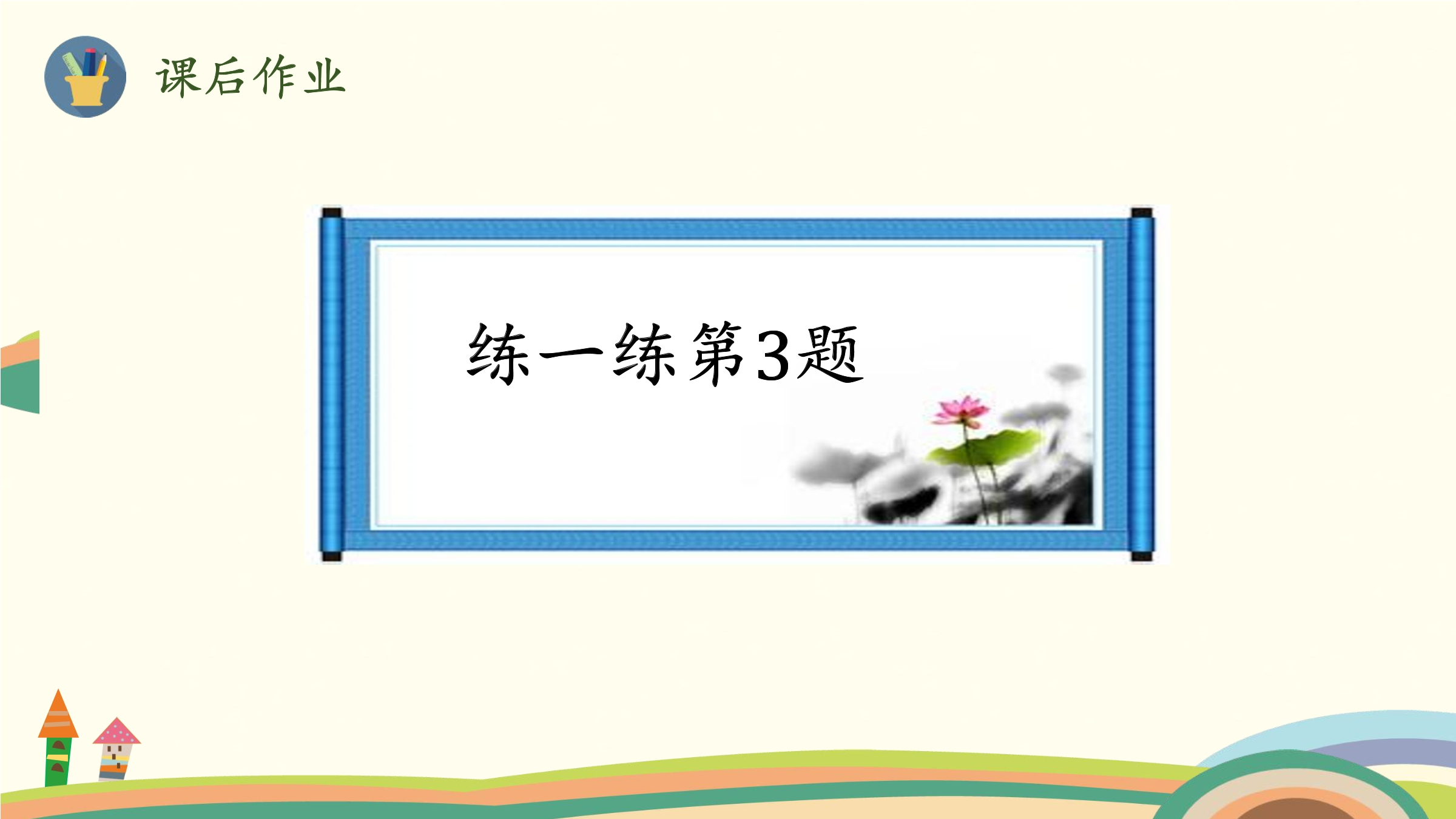 课后作业

练一练第3题